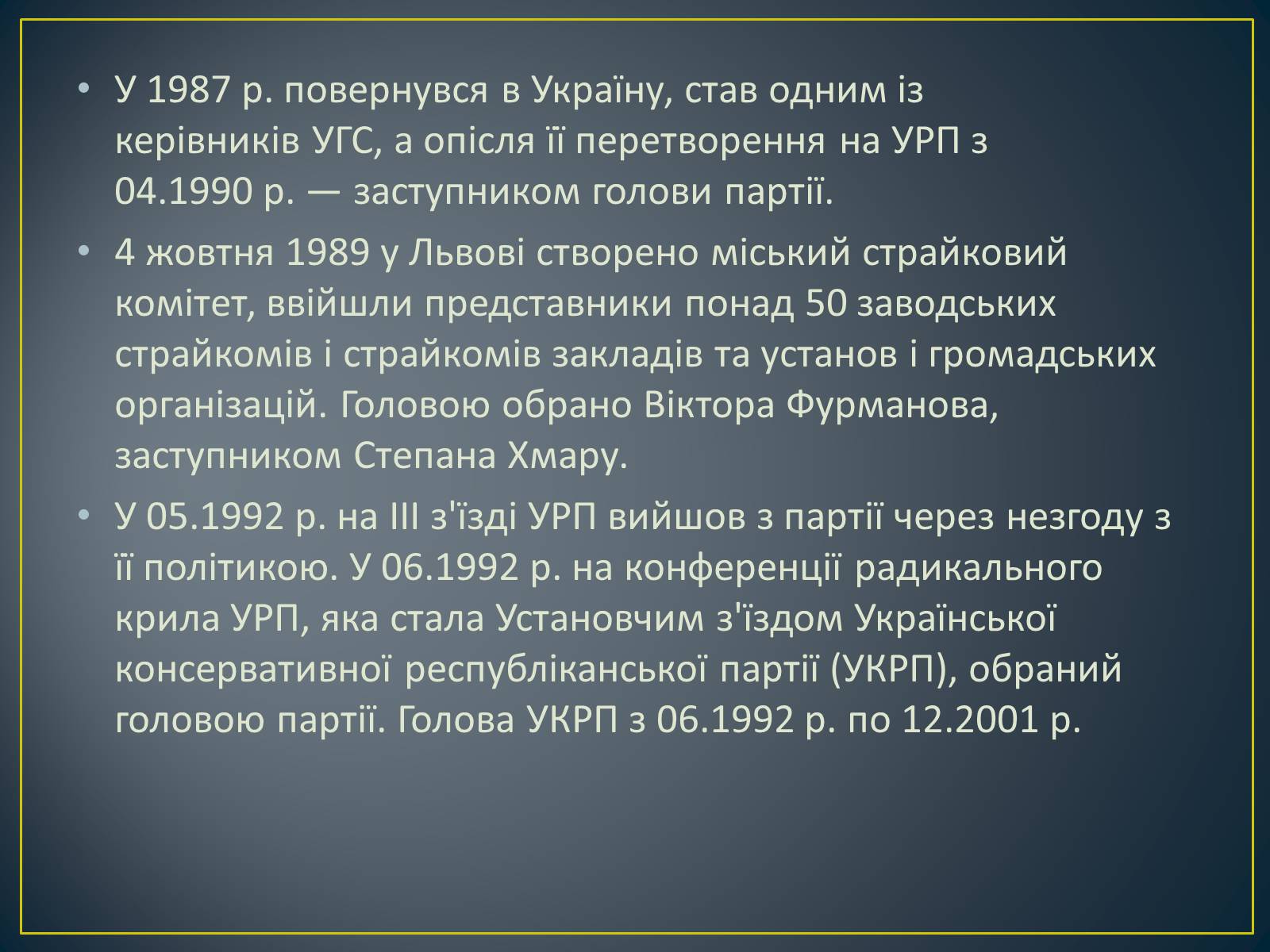 • У 1987 р. повернувся в Україну, став одним із керівників УГС, а опісля її перетворення на УРП з 04.1990 р. — заступником голови партії.

• 4 жовтня 1989 у Львові створено міський страйковий комітет, ввійшли представники понад 50 заводських страйкомів і страйкомів закладів та установ і громадських організацій. Головою обрано Віктора Фурманова, заступником Степана Хмару.

• У 05.1992 р. на III з'їзді УРП вийшов з партії через незгоду з її політикою. У 06.1992 р. на конференції радикального крила УРП, яка стала Установчим з'їздом Української консервативної республіканської партії (УКРП), обраний головою партії. Голова УКРП з 06.1992 р. по 12.2001 р.